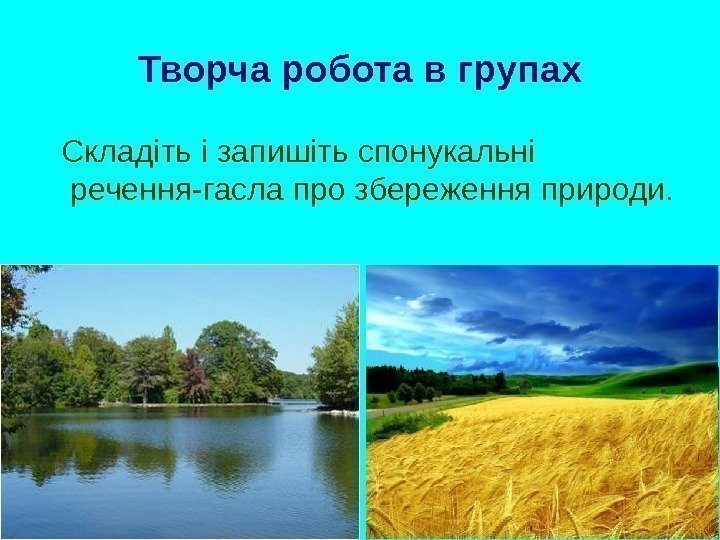 Творча робота в групах

Складіть і запишіть спонукальні речення-гасла про збереження природи.